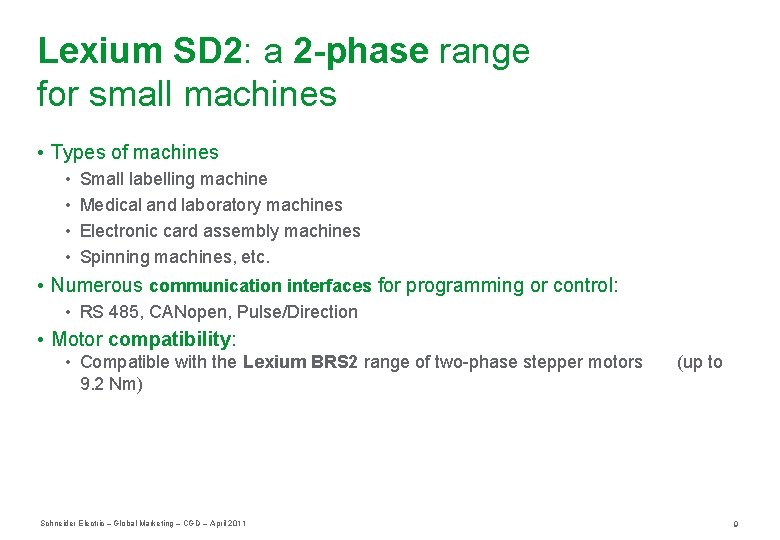 Lexium SD2: a 2-phase range for small machines

• Types of machines
  • Small labelling machine
  • Medical and laboratory machines
  • Electronic card assembly machines
  • Spinning machines, etc.
• Numerous communication interfaces for programming or control:
  • RS 485, CANopen, Pulse/Direction
• Motor compatibility:
  • Compatible with the Lexium BRS2 range of two-phase stepper motors (up to 9.2 Nm)

Schneider Electric – Global Marketing – CGD – April 2011

9